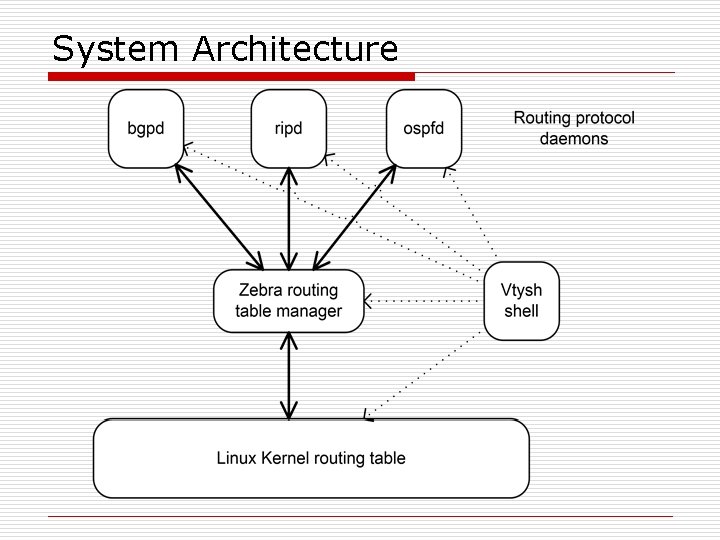 System Architecture

bgpd

ripd

ospfd

Routing protocol daemons

Zebra routing table manager

Vtysh shell

Linux Kernel routing table